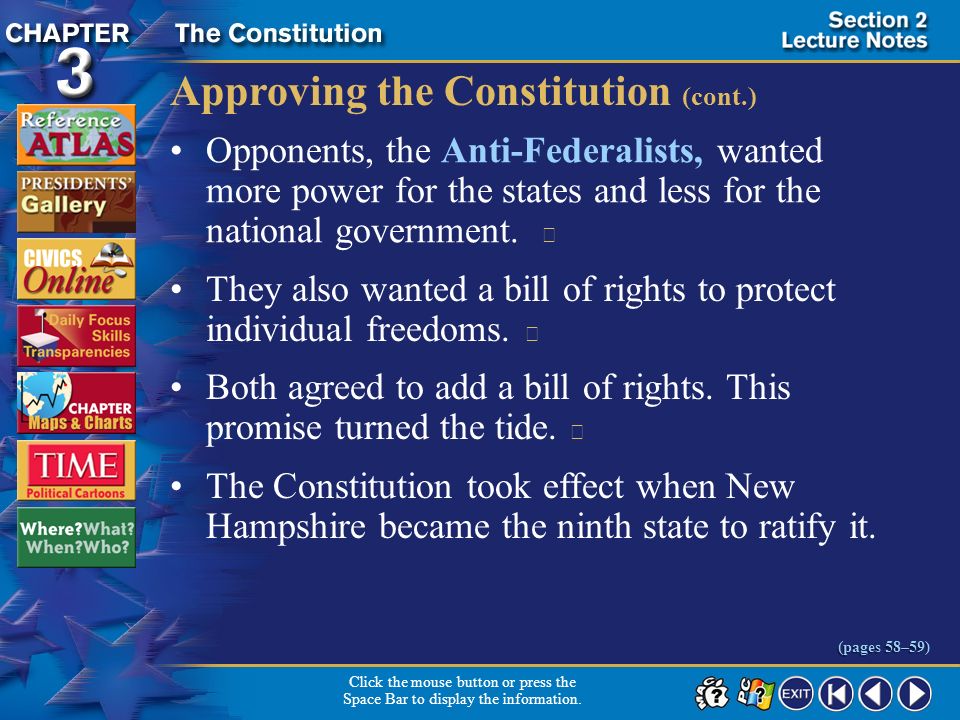 CHAPTER 3 The Constitution

Section 2 Lecture Notes

Reference ATLAS

PRESIDENTS' Gallery

CIVICS Online

Daily Focus Skills Transparencies

CHAPTER Maps & Charts

TIME Political Cartoons

Where?What? When?Who?

Approving the Constitution (cont.)

• Opponents, the Anti-Federalists, wanted more power for the states and less for the national government.

• They also wanted a bill of rights to protect individual freedoms.

• Both agreed to add a bill of rights. This promise turned the tide.

• The Constitution took effect when New Hampshire became the ninth state to ratify it.

(pages 58–59)

Click the mouse button or press the Space Bar to display the information.

EXIT